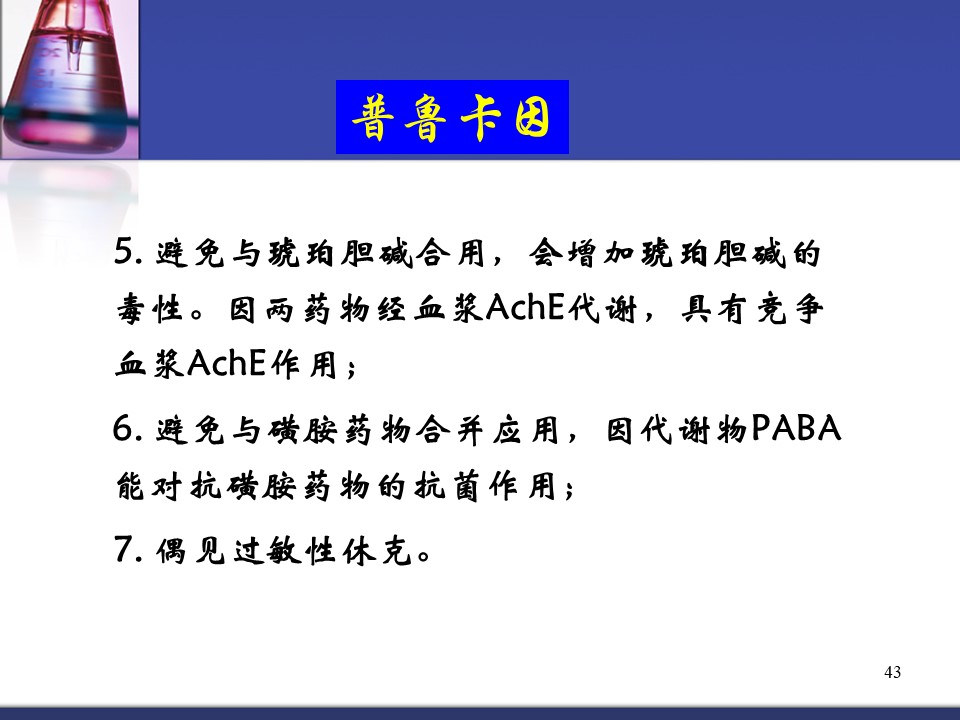 普鲁卡因

5. 避免与琥珀胆碱合用，会增加琥珀胆碱的毒性。因两药物经血浆AchE代谢，具有竞争血浆AchE作用；

6. 避免与磺胺药物合并应用，因代谢物PABA能对抗磺胺药物的抗菌作用；

7. 偶见过敏性休克。

43